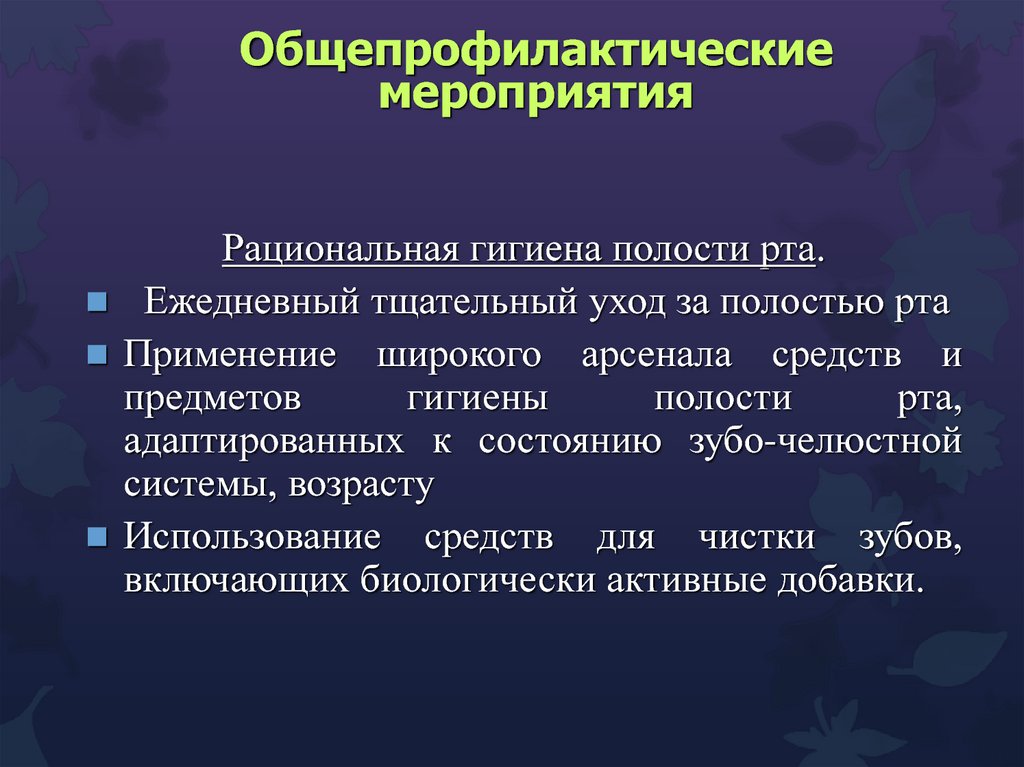 Общепрофилактические мероприятия

Рациональная гигиена полости рта.

Ежедневный тщательный уход за полостью рта

Применение широкого арсенала средств и предметов гигиены полости рта, адаптированных к состоянию зубо-челюстной системы, возрасту

Использование средств для чистки зубов, включающих биологически активные добавки.